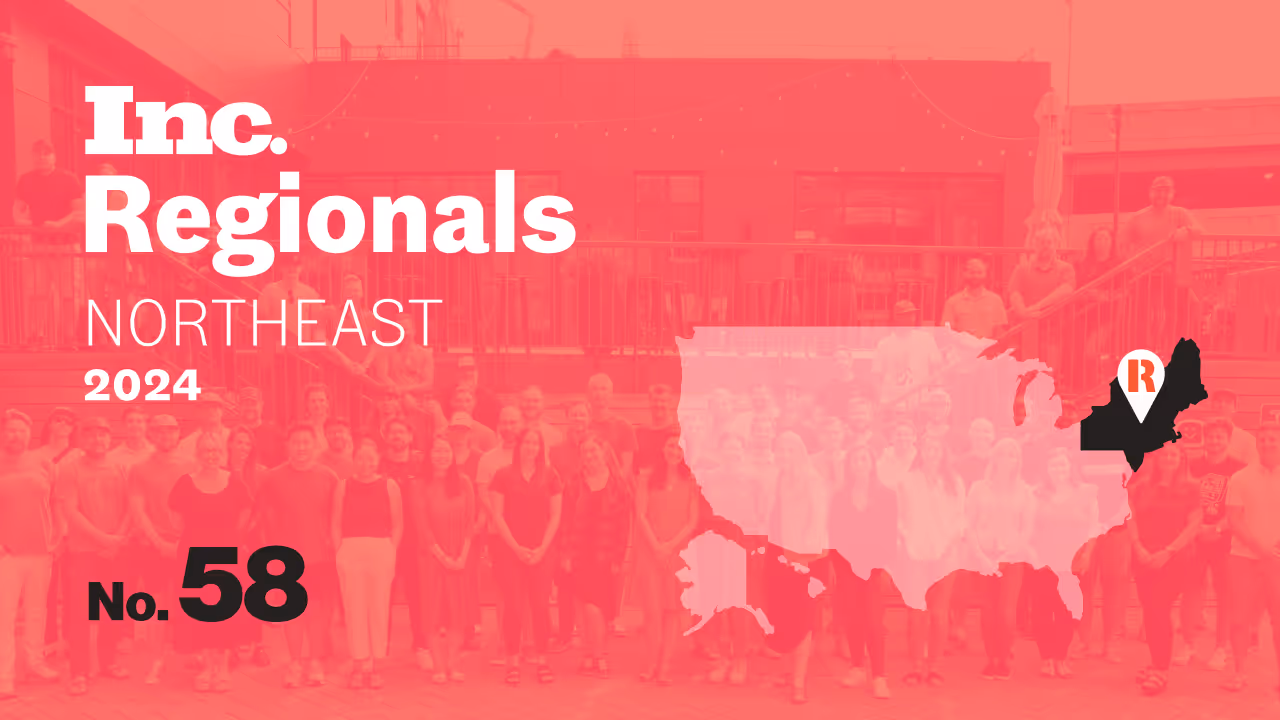 Inc.
Regionals
NORTHEAST
2024

R

No. 58